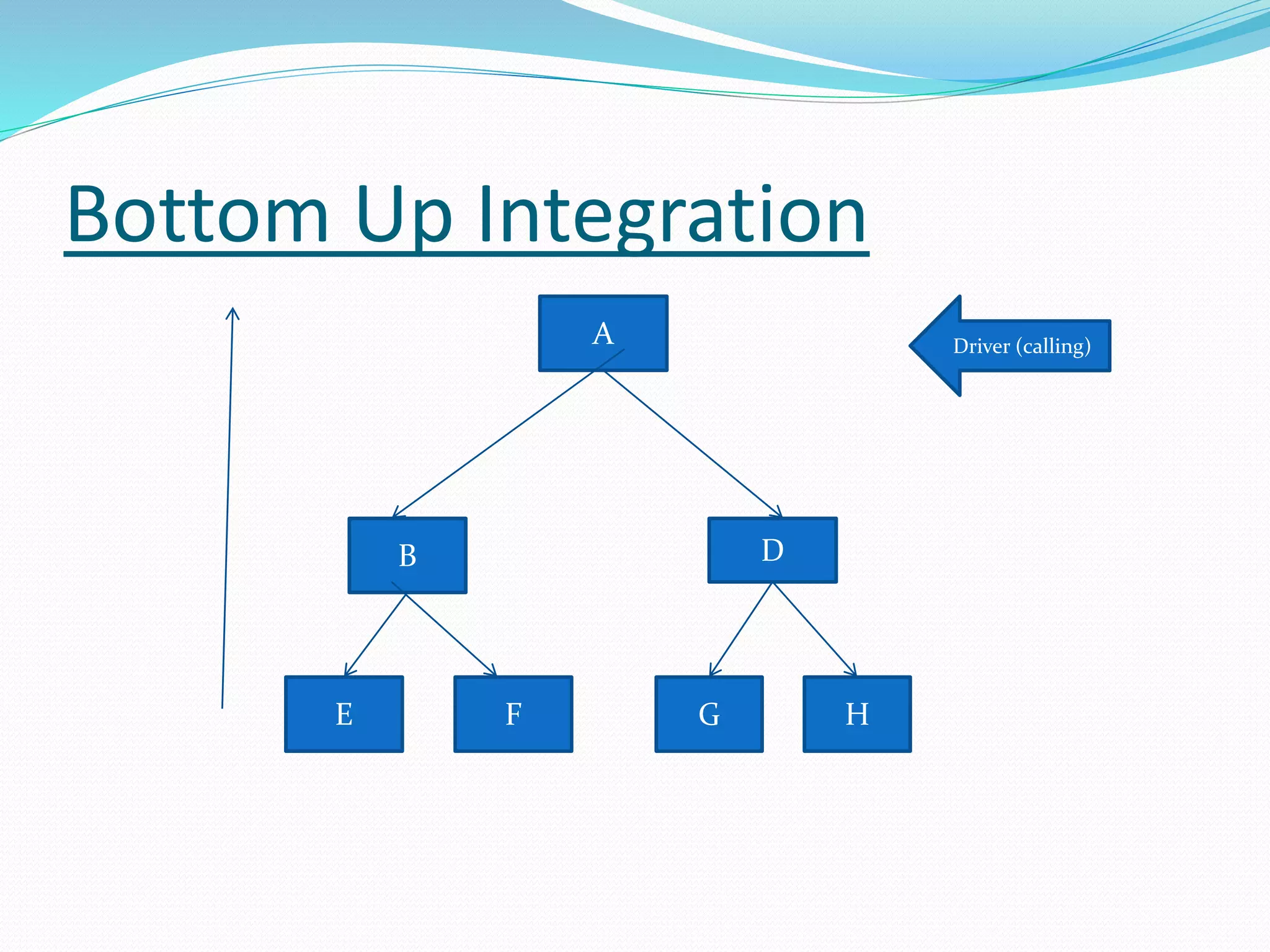 Bottom Up Integration

A

Driver (calling)

B

D

E

F

G

H